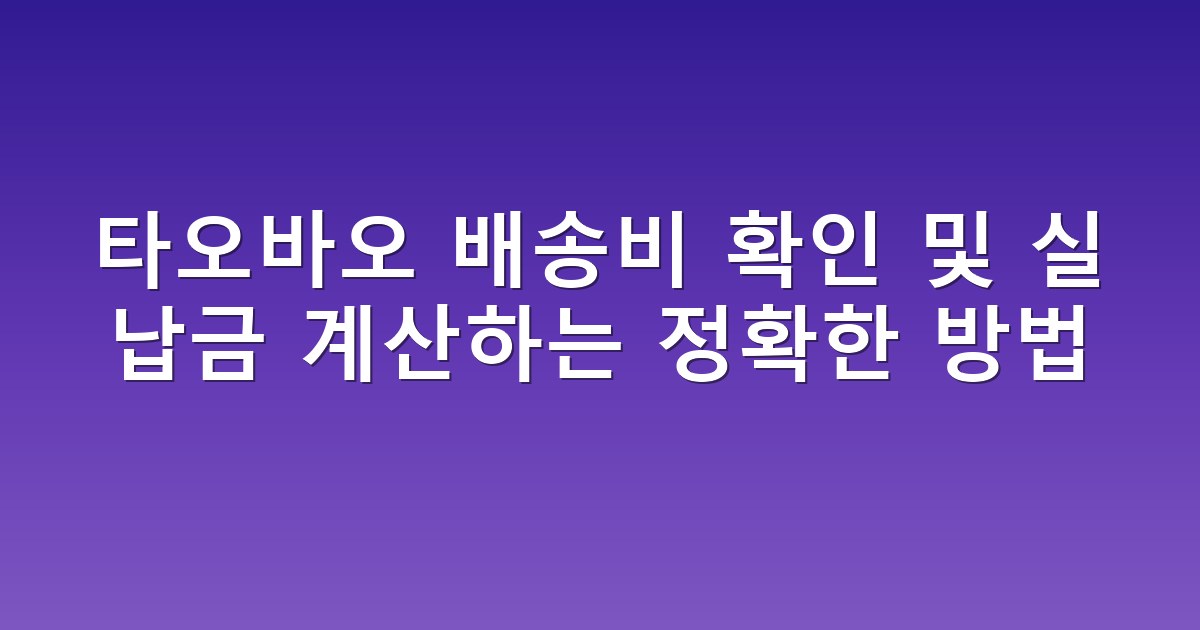 타오바오 배송비 확인 및 실납금 계산하는 정확한 방법